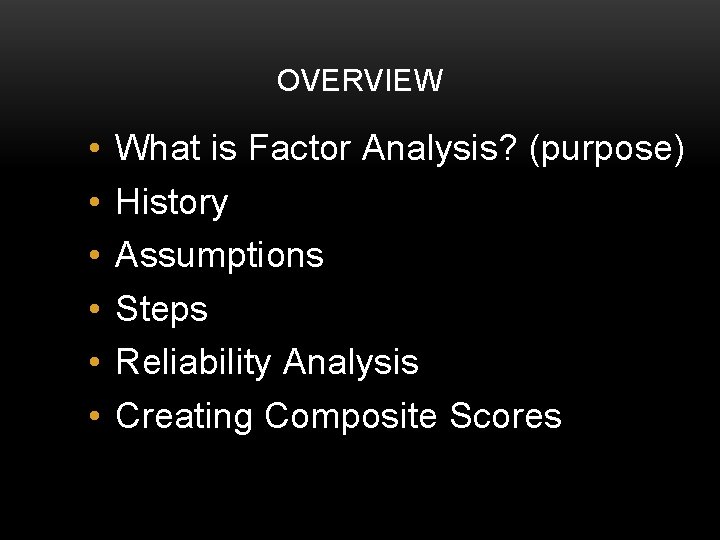 OVERVIEW

• What is Factor Analysis? (purpose)
• History
• Assumptions
• Steps
• Reliability Analysis
• Creating Composite Scores